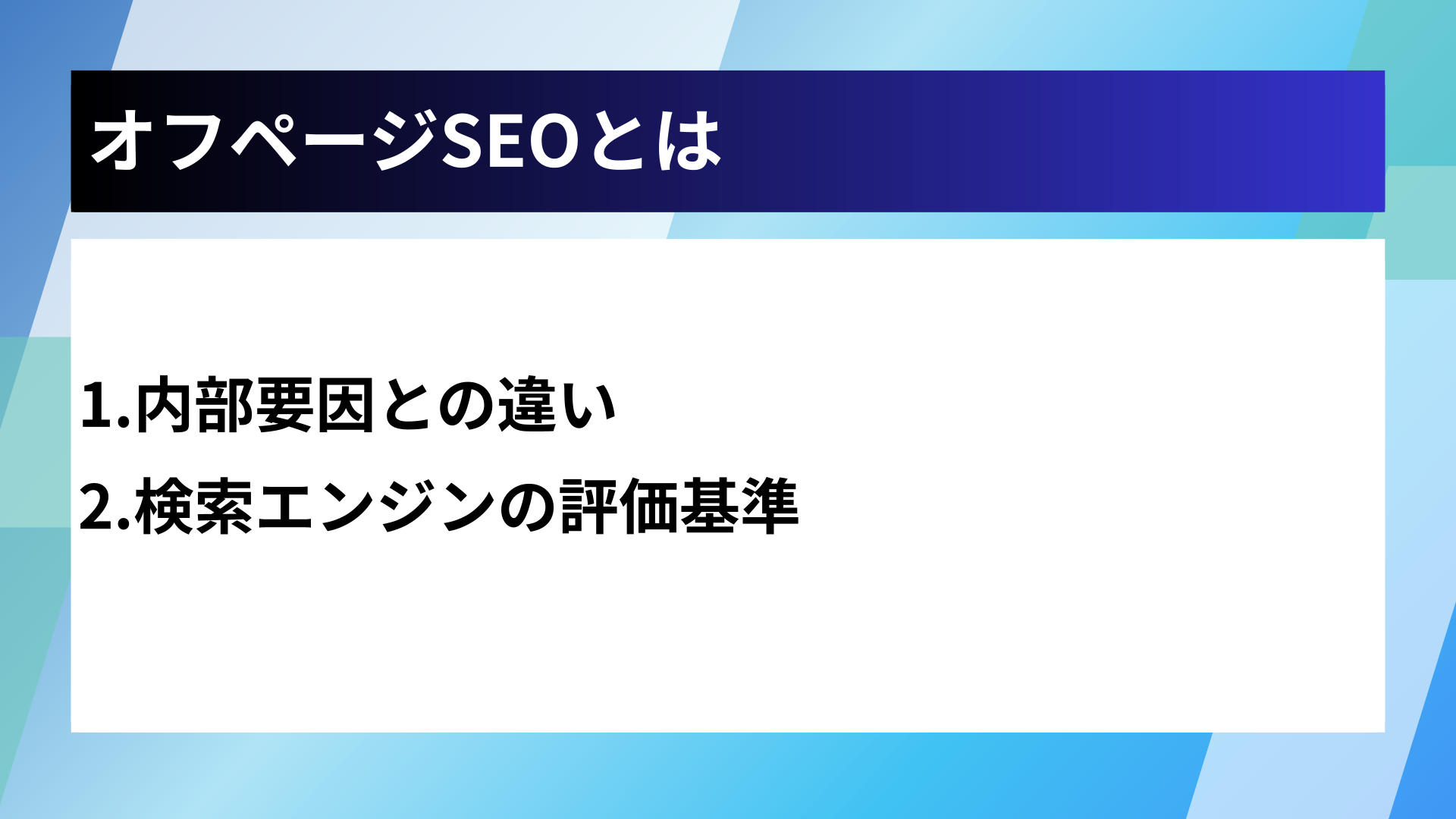 オフページSEOとは

1.内部要因との違い

2.検索エンジンの評価基準